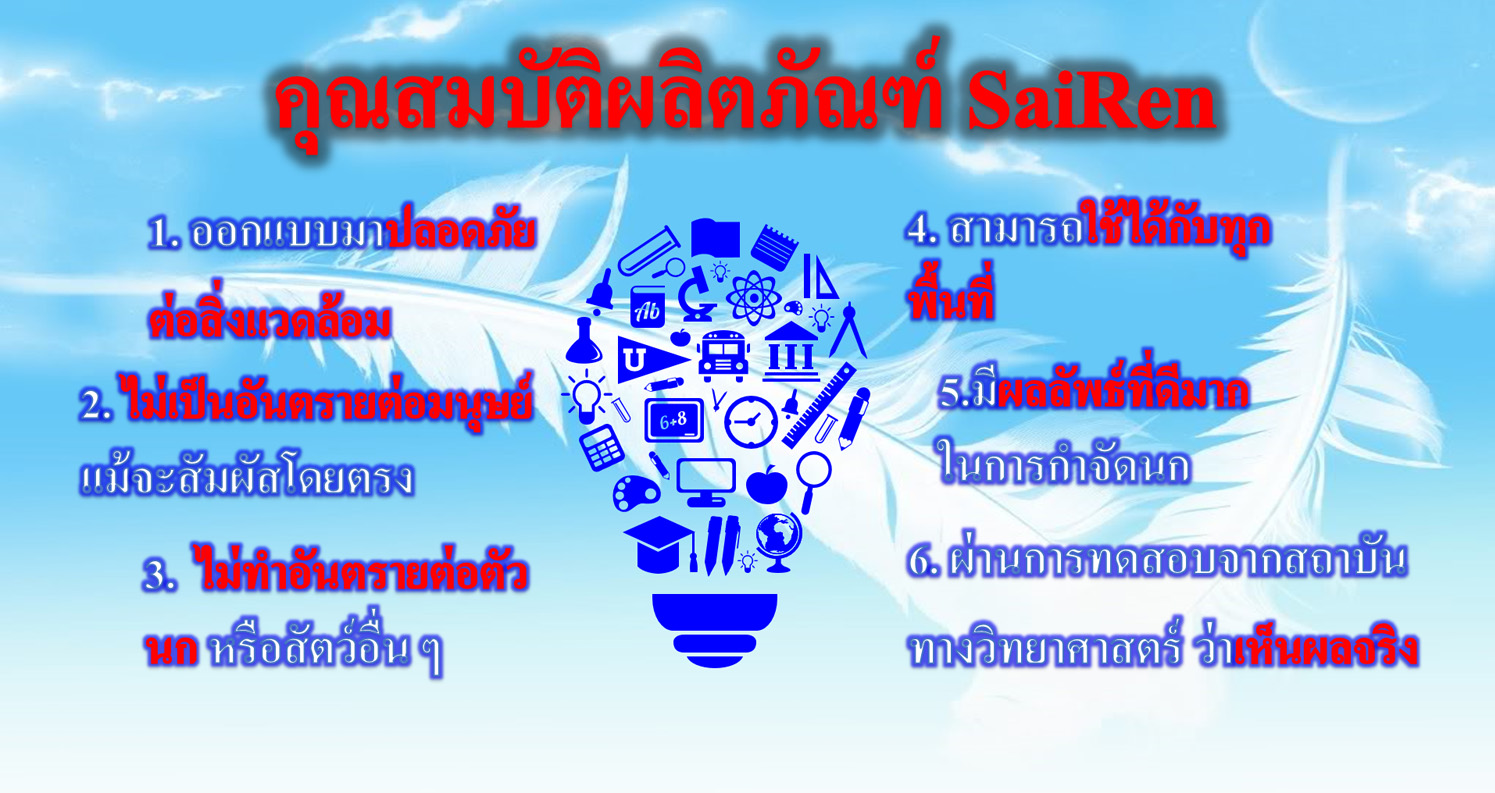 คุณสมบัติผลิตภัณฑ์ SaiRen

1. ออกแบบมาปลอดภัยต่อสิ่งแวดล้อม

2. ไม่เป็นอันตรายต่อมนุษย์ แม้จะสัมผัสโดยตรง

3. ไม่ทำอันตรายต่อตัวนก หรือสัตว์อื่น ๆ

Ab

U

6+8

4. สามารถใช้ได้กับทุกพื้นที่

5.มีผลลัพธ์ที่ดีมาก ในการกำจัดนก

6. ผ่านการทดสอบจากสถาบันทางวิทยาศาสตร์ ว่าเห็นผลจริง